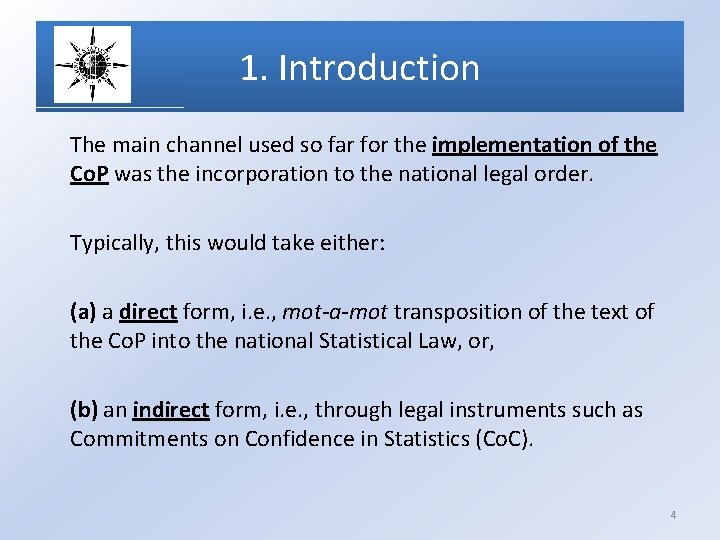 1. Introduction

The main channel used so far for the implementation of the CoP was the incorporation to the national legal order.

Typically, this would take either:

(a) a direct form, i.e., mot-a-mot transposition of the text of the CoP into the national Statistical Law, or,

(b) an indirect form, i.e., through legal instruments such as Commitments on Confidence in Statistics (CoC).

4